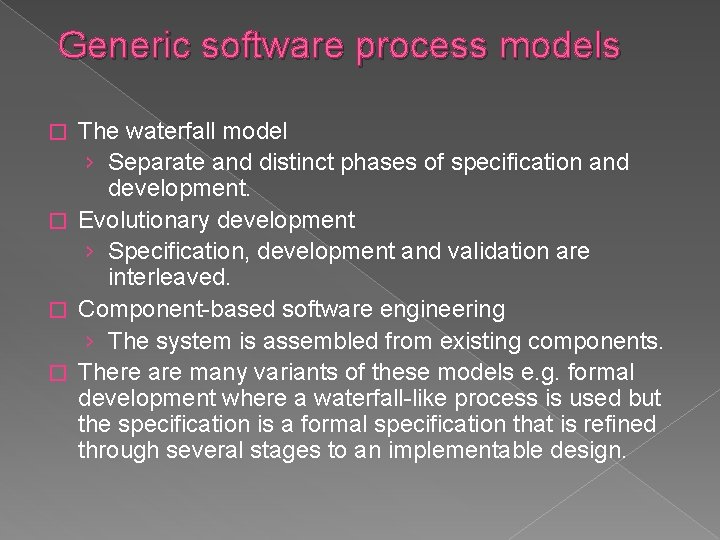 Generic software process models

□ The waterfall model
› Separate and distinct phases of specification and development.
□ Evolutionary development
› Specification, development and validation are interleaved.
□ Component-based software engineering
› The system is assembled from existing components.
□ There are many variants of these models e.g. formal development where a waterfall-like process is used but the specification is a formal specification that is refined through several stages to an implementable design.